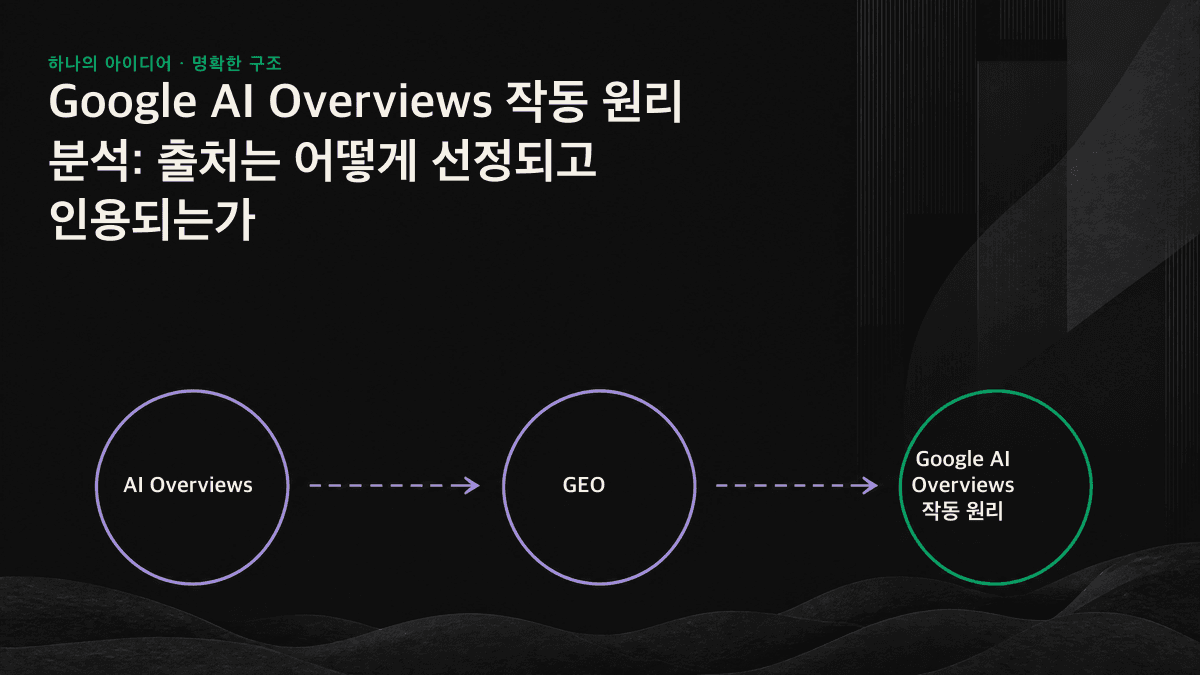 하나의 아이디어 · 명확한 구조

Google AI Overviews 작동 원리 분석: 출처는 어떻게 선정되고 인용되는가

AI Overviews

GEO

Google AI Overviews 작동 원리